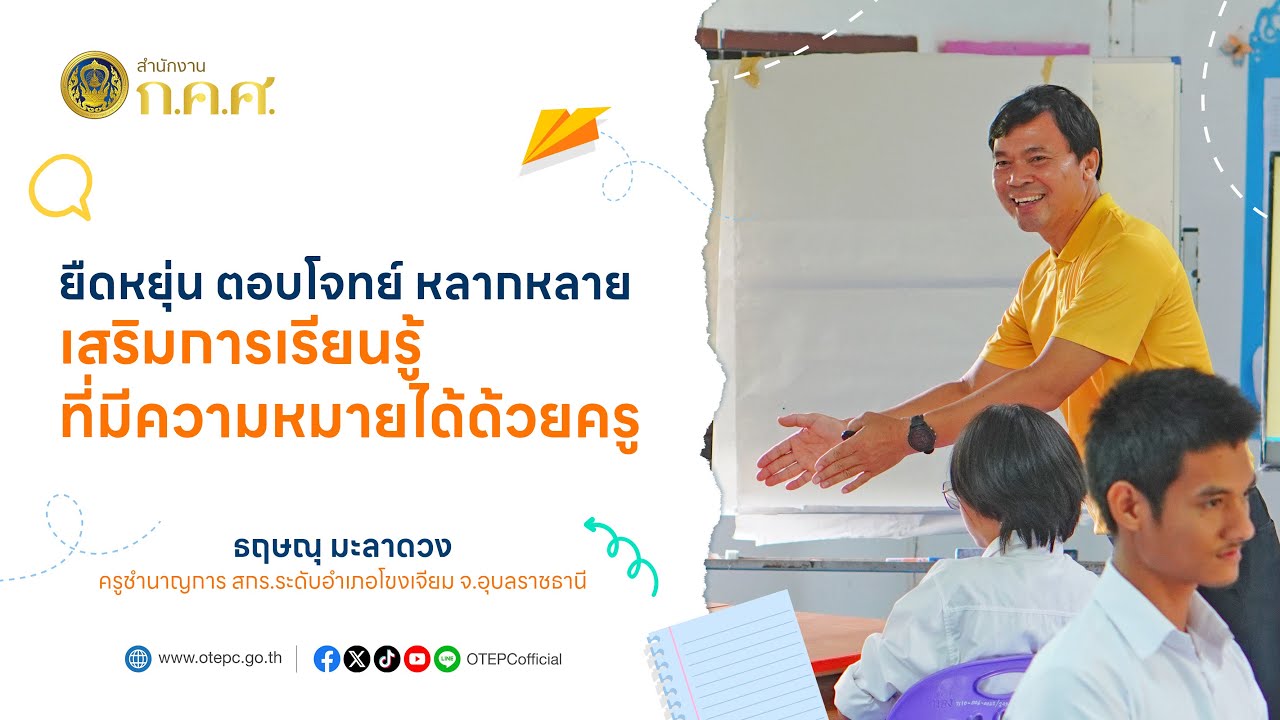 สำนักงาน
ก.ค.ศ.

ยืดหยุ่น ตอบโจทย์ หลากหลาย
เสริมการเรียนรู้
ที่มีความหมายได้ด้วยครู

ธฤษณุ มะลาดวง
ครูชำนาญการ สกร.ระดับอำเภอโขงเจียม จ.อุบลราชธานี

www.otepc.go.th
OTEPCofficial